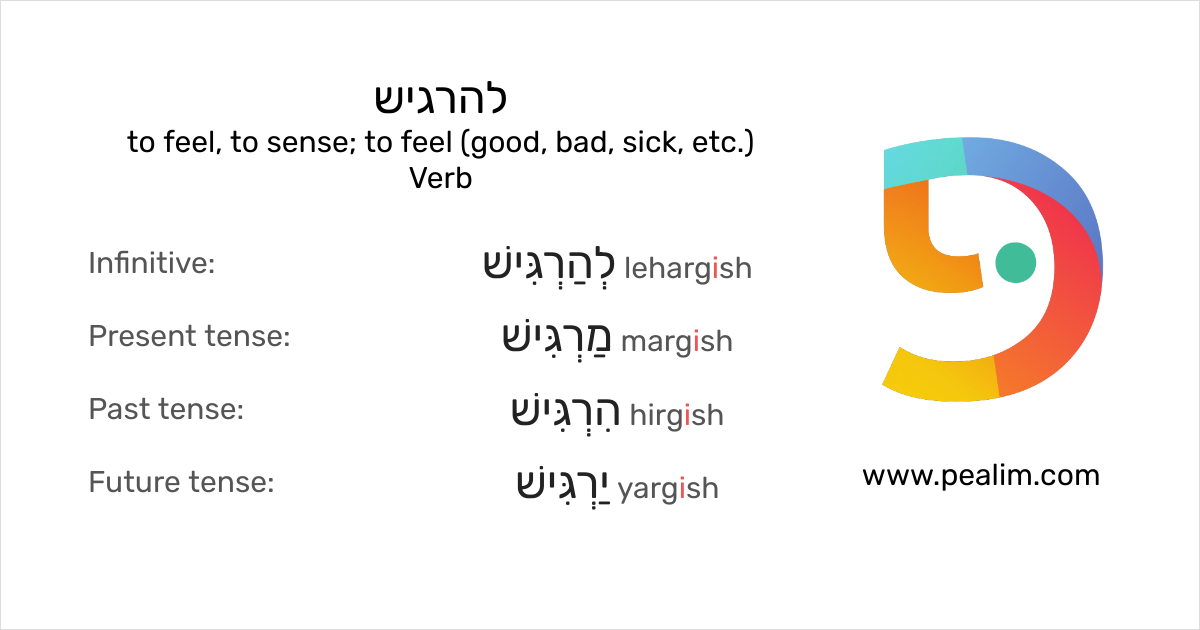 להרגיש
to feel, to sense; to feel (good, bad, sick, etc.)
Verb

Infinitive: לְהַרְגִּישׁ lehargish

Present tense: מַרְגִּישׁ margish

Past tense: הִרְגִּישׁ hirgish

Future tense: יַרְגִּישׁ yargish

www.pealim.com